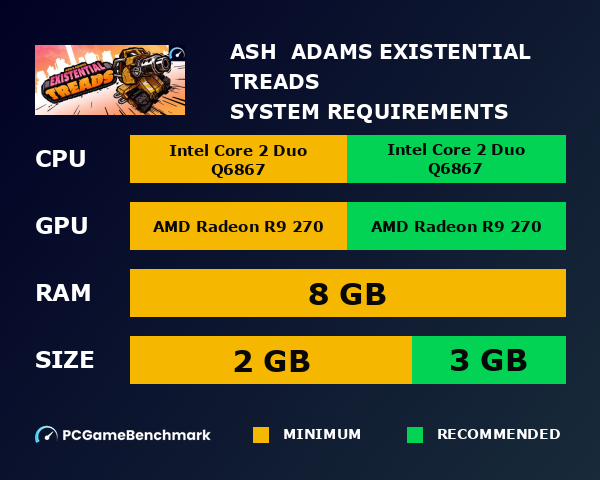 EXISTENTIAL TREADS

ASH ADAMS EXISTENTIAL TREADS SYSTEM REQUIREMENTS

CPU Intel Core 2 Duo Q6867 Intel Core 2 Duo Q6867

GPU AMD Radeon R9 270 AMD Radeon R9 270

RAM 8 GB

SIZE 2 GB 3 GB

PCGameBenchmark MINIMUM RECOMMENDED